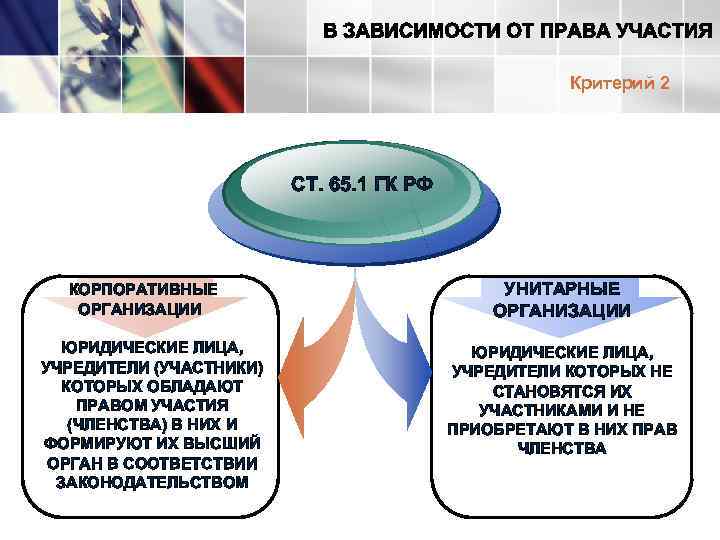 В ЗАВИСИМОСТИ ОТ ПРАВА УЧАСТИЯ

Критерий 2

СТ. 65.1 ГК РФ

КОРПОРАТИВНЫЕ ОРГАНИЗАЦИИ

ЮРИДИЧЕСКИЕ ЛИЦА, УЧРЕДИТЕЛИ (УЧАСТНИКИ) КОТОРЫХ ОБЛАДАЮТ ПРАВОМ УЧАСТИЯ (ЧЛЕНСТВА) В НИХ И ФОРМИРУЮТ ИХ ВЫСШИЙ ОРГАН В СООТВЕТСТВИИ ЗАКОНОДАТЕЛЬСТВОМ

УНИТАРНЫЕ ОРГАНИЗАЦИИ

ЮРИДИЧЕСКИЕ ЛИЦА, УЧРЕДИТЕЛИ КОТОРЫХ НЕ СТАНОВЯТСЯ ИХ УЧАСТНИКАМИ И НЕ ПРИОБРЕТАЮТ В НИХ ПРАВ ЧЛЕНСТВА